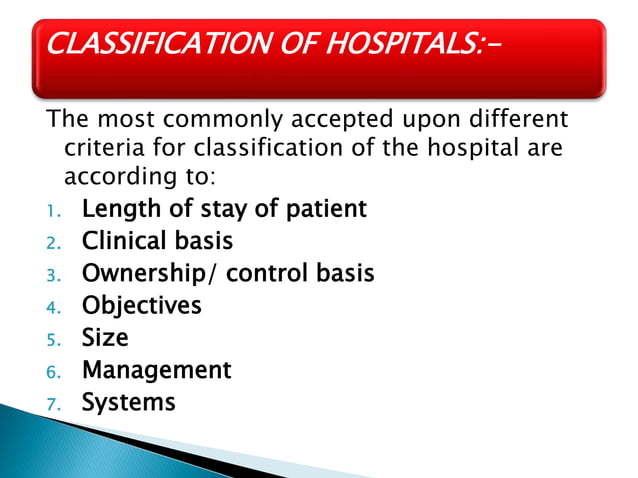 CLASSIFICATION OF HOSPITALS:-

The most commonly accepted upon different criteria for classification of the hospital are according to:

1. Length of stay of patient
2. Clinical basis
3. Ownership/ control basis
4. Objectives
5. Size
6. Management
7. Systems